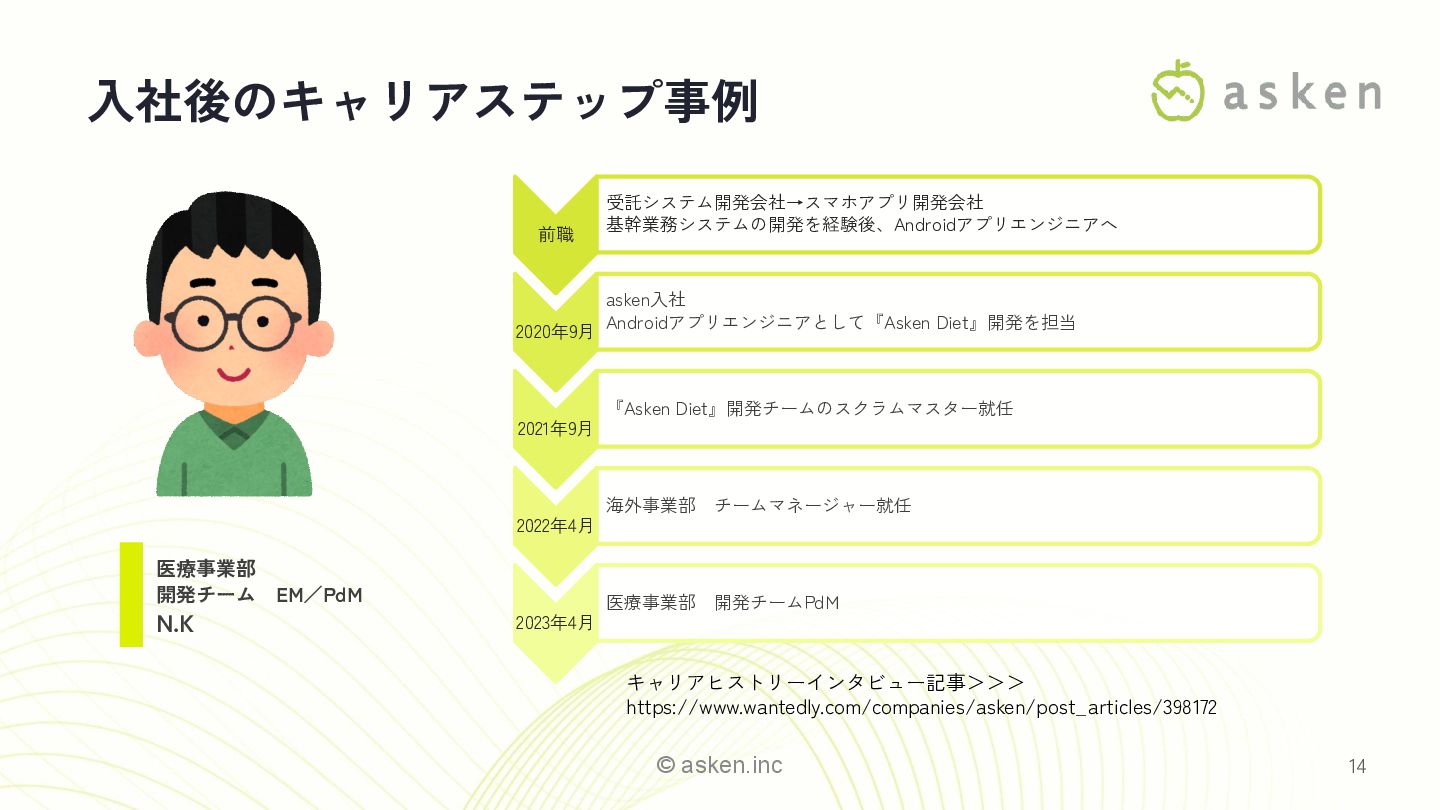 入社後のキャリアステップ事例

asken

医療事業部
開発チーム　EM／PdM
N.K

前職
受託システム開発会社→スマホアプリ開発会社
基幹業務システムの開発を経験後、Androidアプリエンジニアへ

2020年9月
asken入社
Androidアプリエンジニアとして『Asken Diet』開発を担当

2021年9月
『Asken Diet』開発チームのスクラムマスター就任

2022年4月
海外事業部　チームマネージャー就任

2023年4月
医療事業部　開発チームPdM

キャリアヒストリーインタビュー記事＞＞＞
https://www.wantedly.com/companies/asken/post_articles/398172

© asken.inc

14